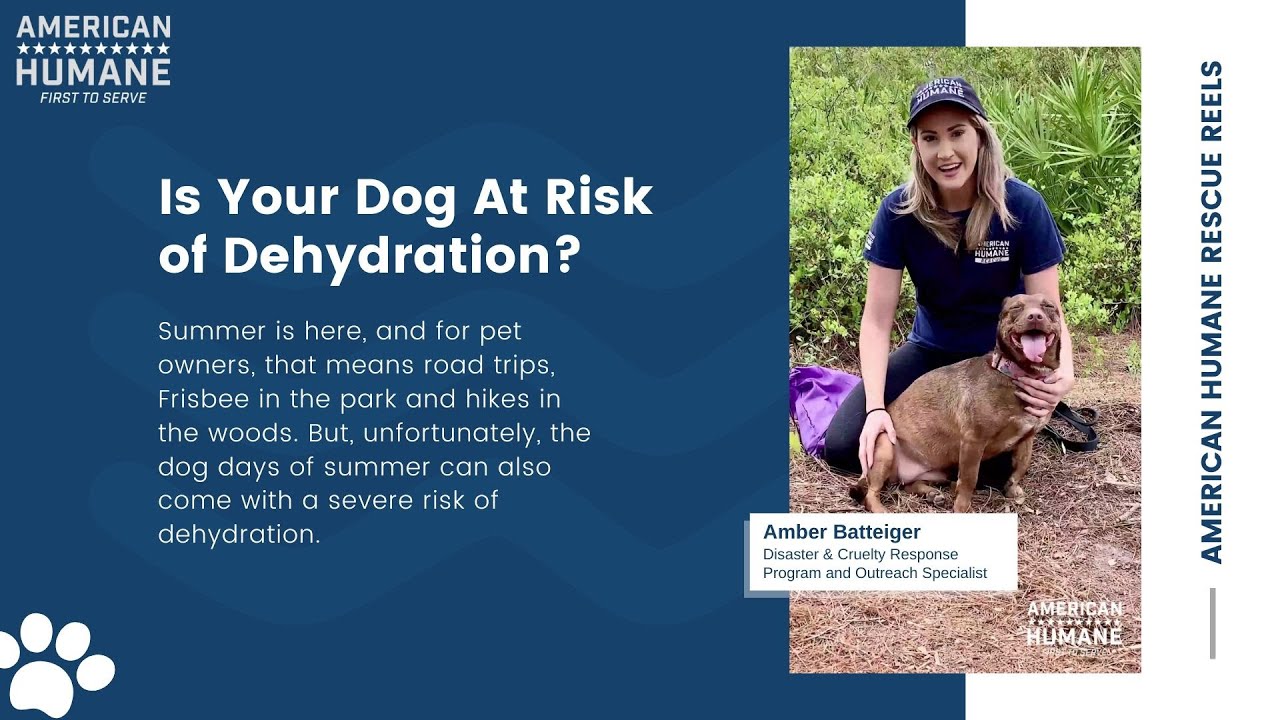 AMERICAN
HUMANE
FIRST TO SERVE

Is Your Dog At Risk of Dehydration?

Summer is here, and for pet owners, that means road trips, Frisbee in the park and hikes in the woods. But, unfortunately, the dog days of summer can also come with a severe risk of dehydration.

AMERICAN HUMANE

AMERICAN HUMANE RESCUE

Amber Batteiger
Disaster & Cruelty Response Program and Outreach Specialist

AMERICAN
HUMANE
FIRST TO SERVE

AMERICAN HUMANE RESCUE REELS